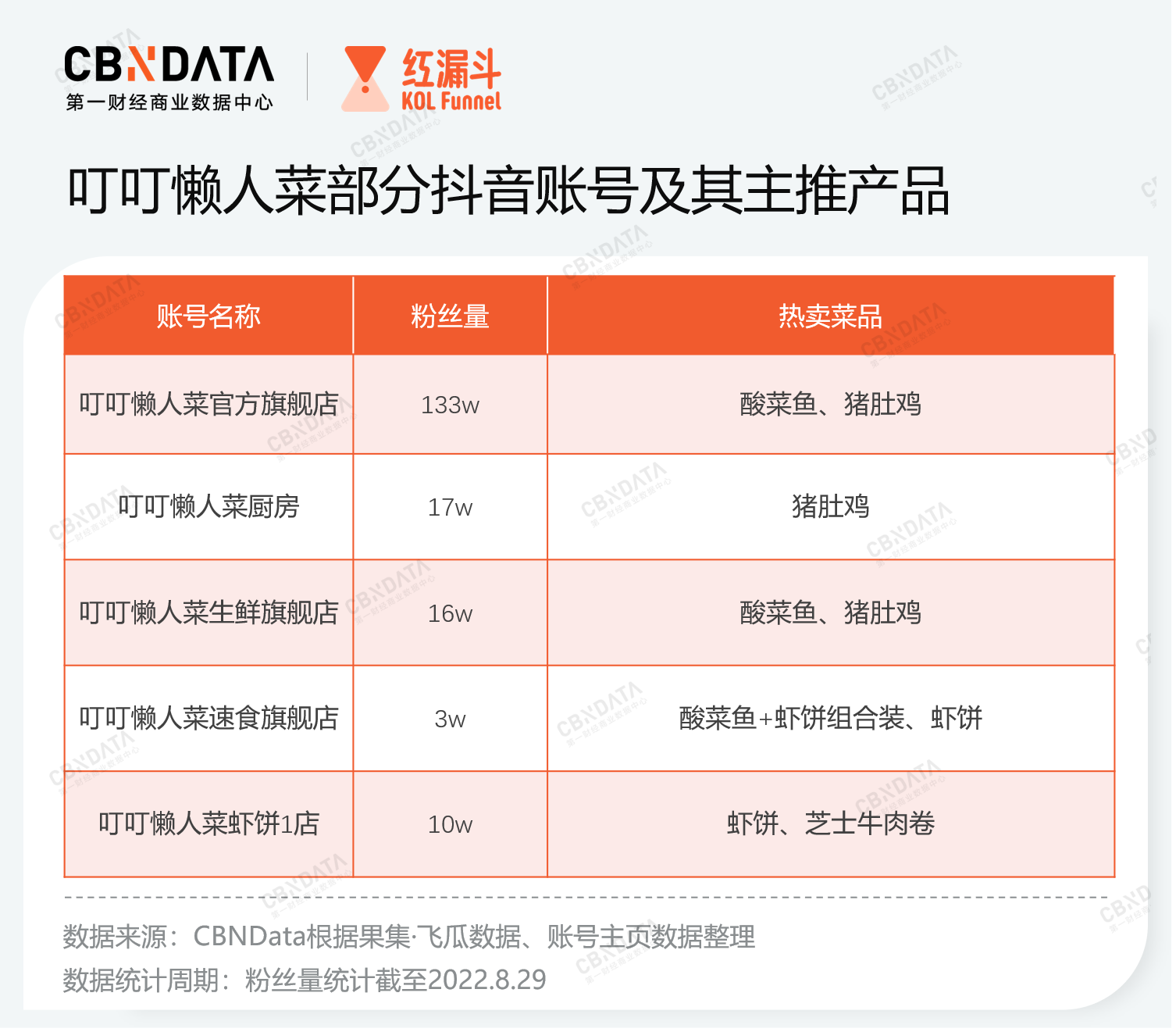 CBNDATA
第一财经商业数据中心

红漏斗
KOL Funnel

叮叮懒人菜部分抖音账号及其主推产品

| 账号名称 | 粉丝量 | 热卖菜品 |
|---|---|---|
| 叮叮懒人菜官方旗舰店 | 133w | 酸菜鱼、猪肚鸡 |
| 叮叮懒人菜厨房 | 17w | 猪肚鸡 |
| 叮叮懒人菜生鲜旗舰店 | 16w | 酸菜鱼、猪肚鸡 |
| 叮叮懒人菜速食旗舰店 | 3w | 酸菜鱼+虾饼组合装、虾饼 |
| 叮叮懒人菜虾饼1店 | 10w | 虾饼、芝士牛肉卷 |

数据来源：CBNData根据果集·飞瓜数据、账号主页数据整理
数据统计周期：粉丝量统计截至2022.8.29